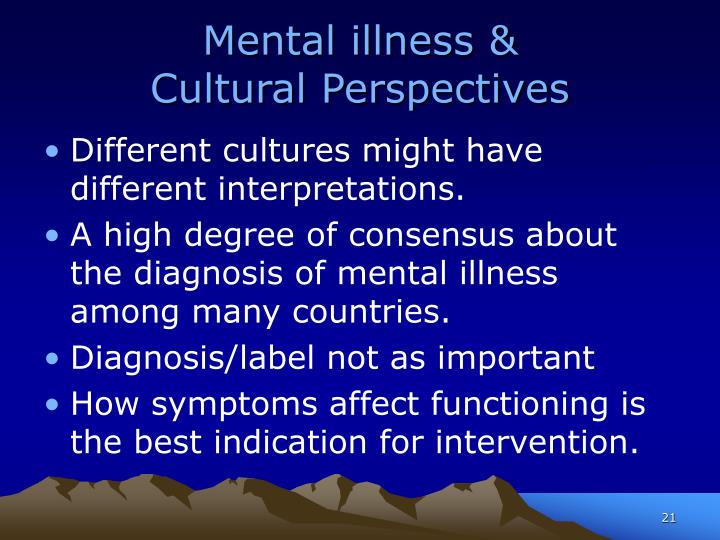 Mental illness & Cultural Perspectives

• Different cultures might have different interpretations.
• A high degree of consensus about the diagnosis of mental illness among many countries.
• Diagnosis/label not as important
• How symptoms affect functioning is the best indication for intervention.

21